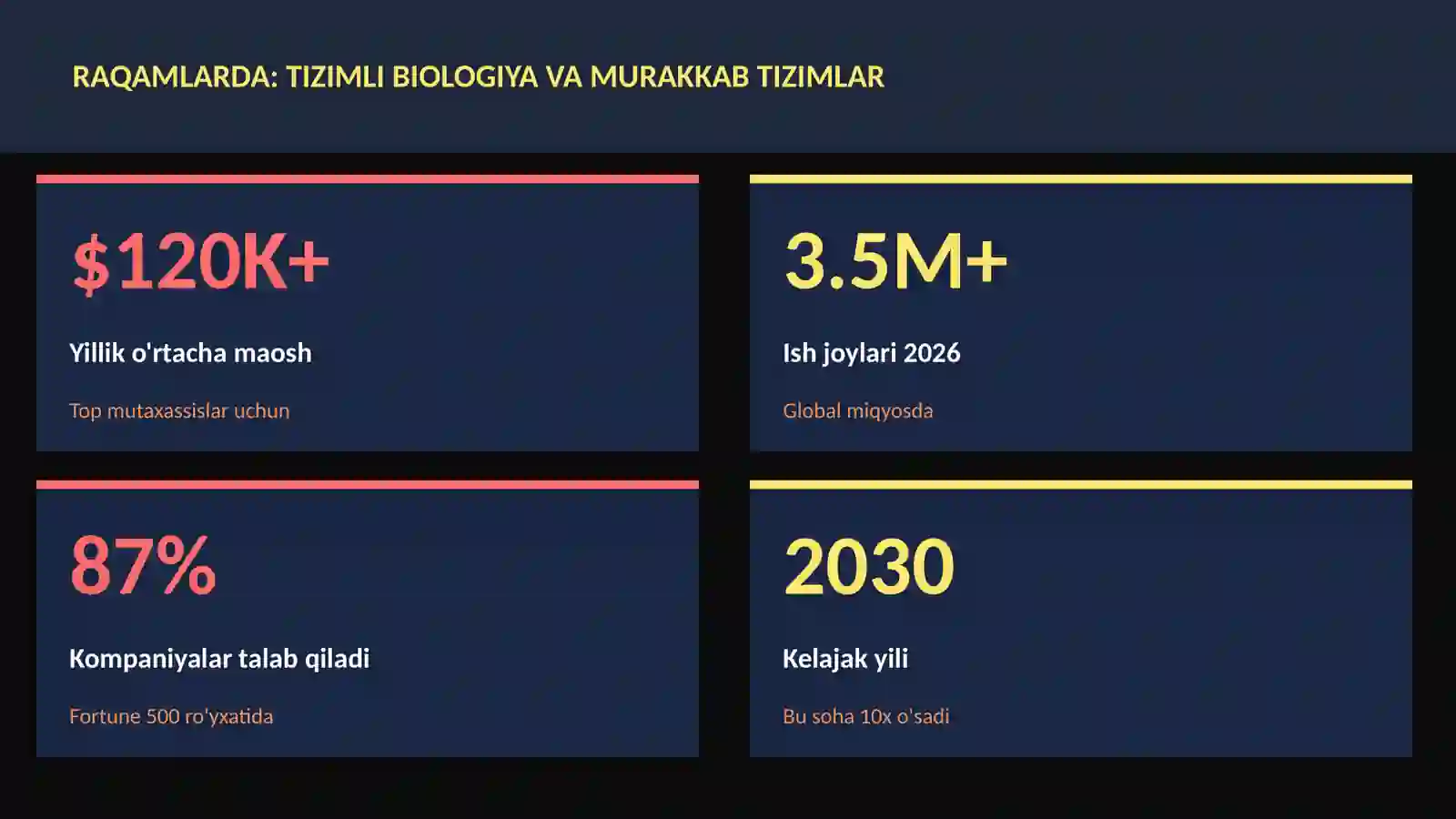 RAQAMLARDA: TIZIMLI BIOLOGIYA VA MURAKKAB TIZIMLAR

$120K+

Yillik o'rtacha maosh

Top mutaxassislar uchun

3.5M+

Ish joylari 2026

Global miqyosda

87%

Kompaniyalar talab qiladi

Fortune 500 ro'yxatida

2030

Kelajak yili

Bu soha 10x o'sadi